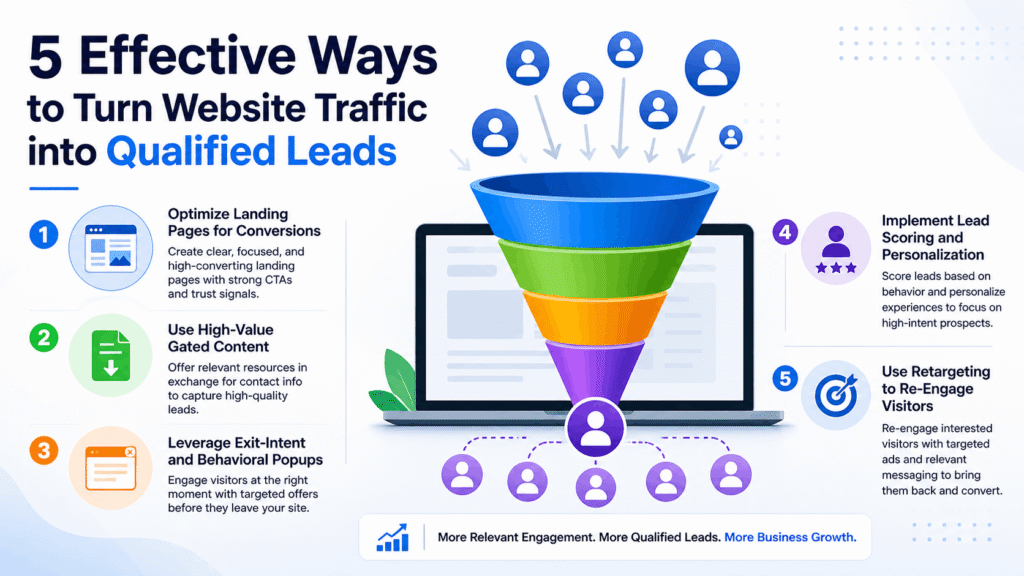 5 Effective Ways to Turn Website Traffic into Qualified Leads

1 Optimize Landing Pages for Conversions
Create clear, focused, and high-converting landing pages with strong CTAs and trust signals.

2 Use High-Value Gated Content
Offer relevant resources in exchange for contact info to capture high-quality leads.

3 Leverage Exit-Intent and Behavioral Popups
Engage visitors at the right moment with targeted offers before they leave your site.

4 Implement Lead Scoring and Personalization
Score leads based on behavior and personalize experiences to focus on high-intent prospects.

5 Use Retargeting to Re-Engage Visitors
Re-engage interested visitors with targeted ads and relevant messaging to bring them back and convert.

More Relevant Engagement. More Qualified Leads. More Business Growth.